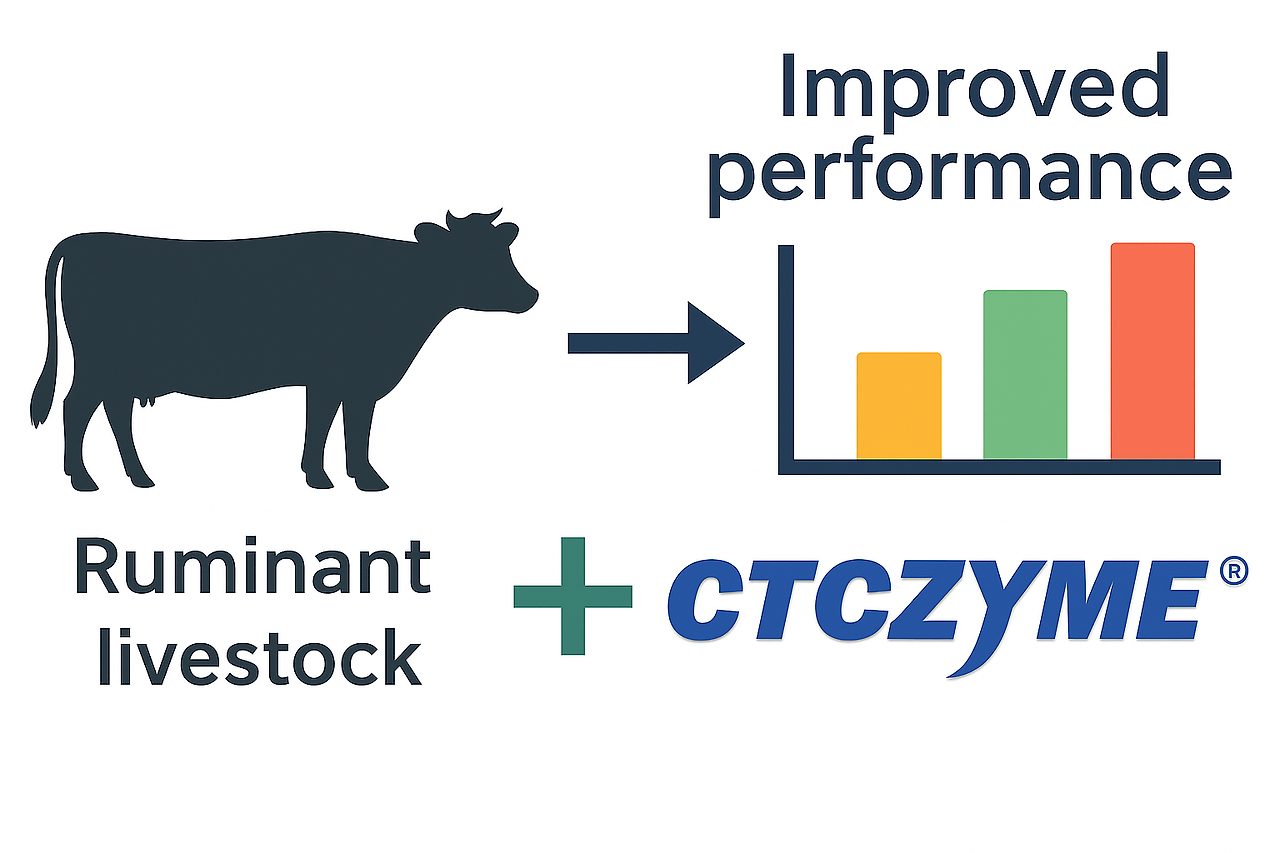 Improved performance

Ruminant livestock

+ CTCZYME®